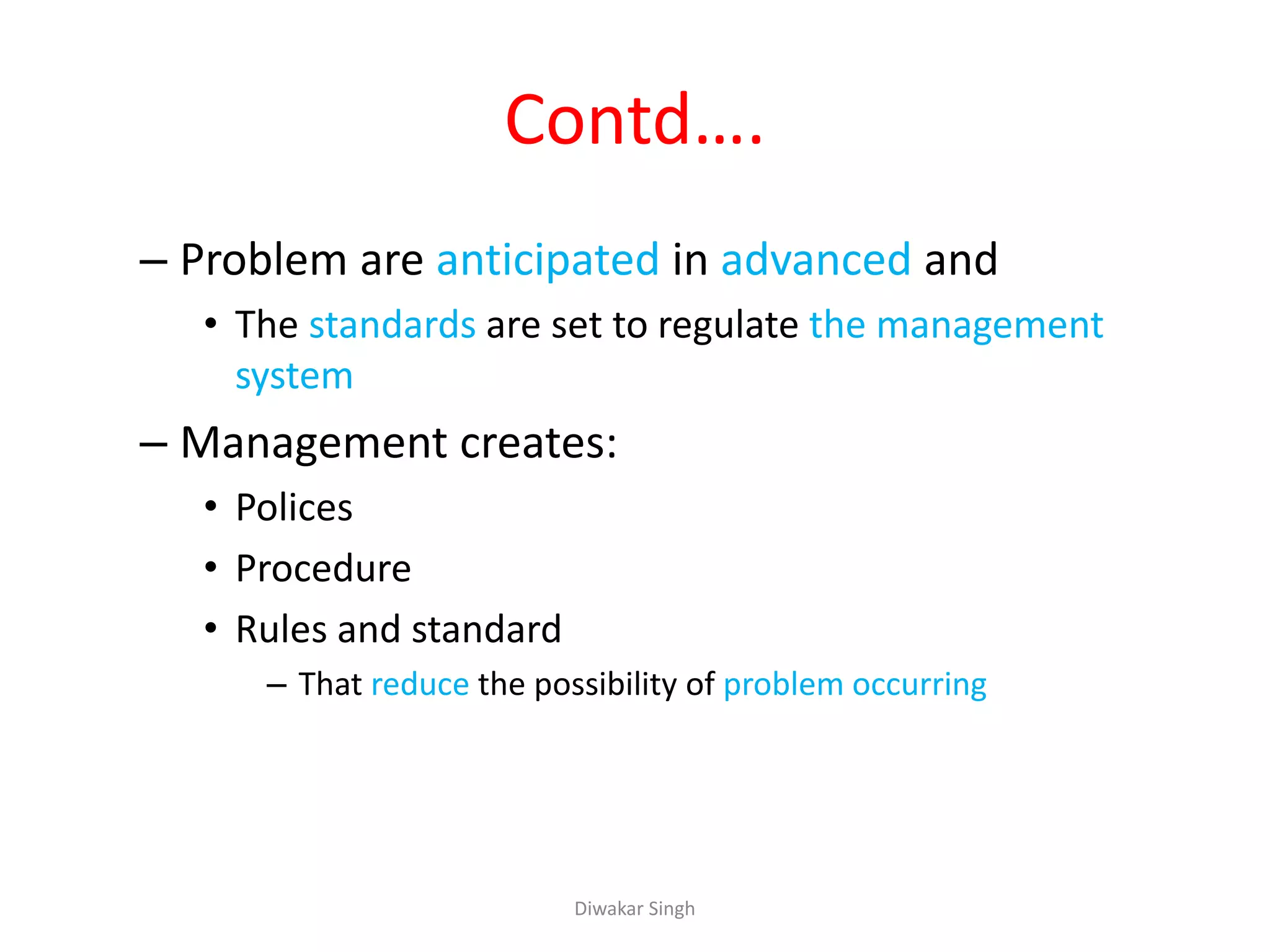 Contd….

– Problem are anticipated in advanced and

• The standards are set to regulate the management system

– Management creates:

• Polices

• Procedure

• Rules and standard

– That reduce the possibility of problem occurring

Diwakar Singh